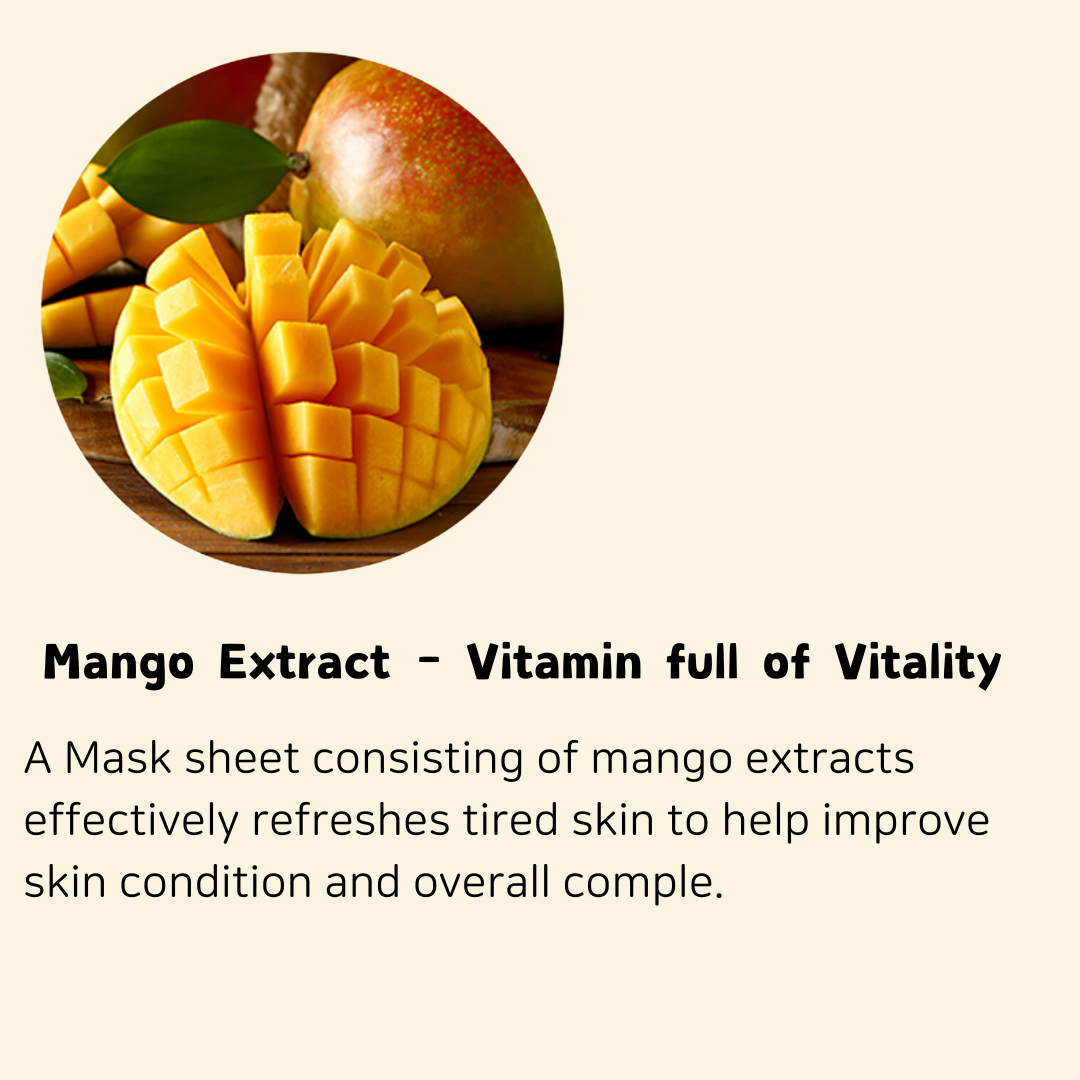 Mango Extract - Vitamin full of Vitality

A Mask sheet consisting of mango extracts effectively refreshes tired skin to help improve skin condition and overall comple.